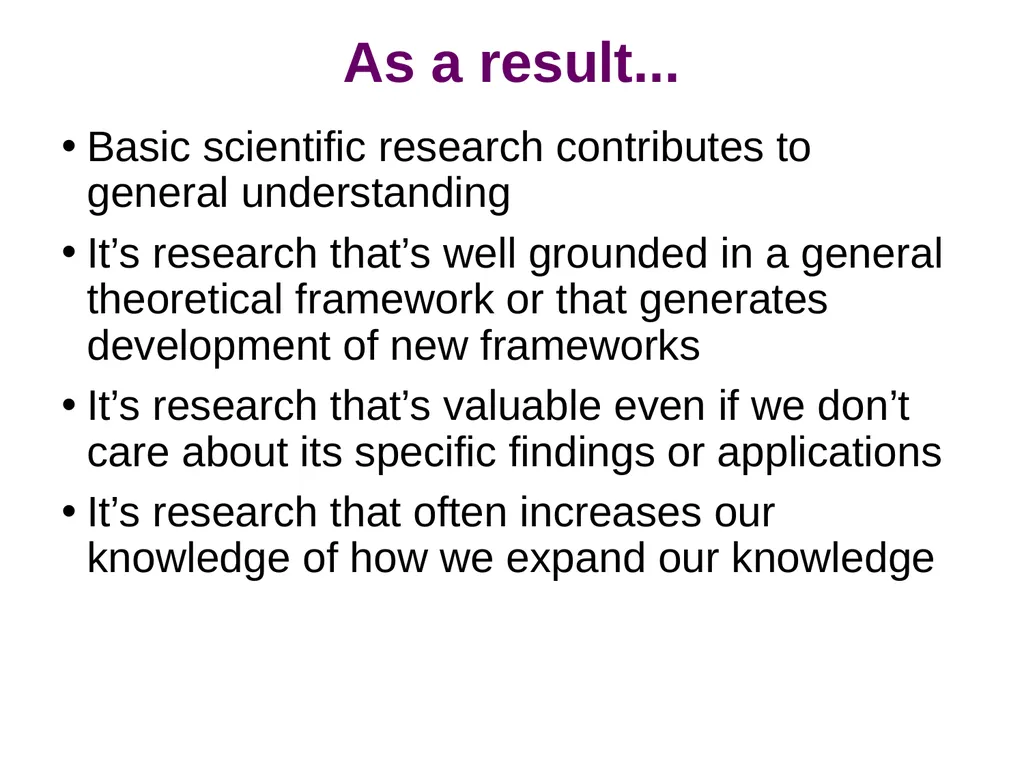 As a result...

• Basic scientific research contributes to general understanding

• It’s research that’s well grounded in a general theoretical framework or that generates development of new frameworks

• It’s research that’s valuable even if we don’t care about its specific findings or applications

• It’s research that often increases our knowledge of how we expand our knowledge